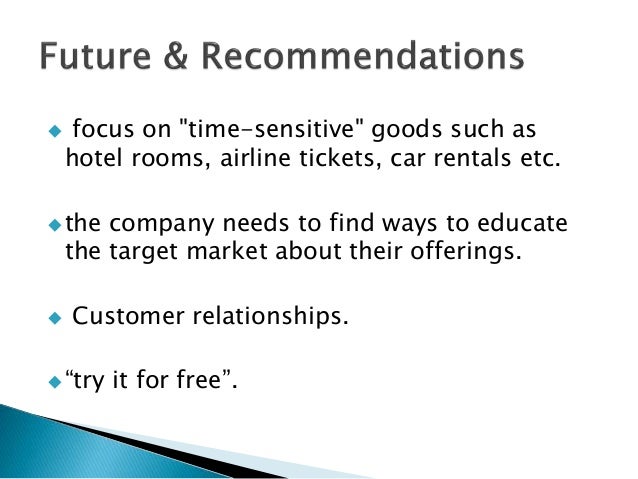 Future & Recommendations

◆ focus on "time-sensitive" goods such as hotel rooms, airline tickets, car rentals etc.

◆ the company needs to find ways to educate the target market about their offerings.

◆ Customer relationships.

◆ “try it for free”.